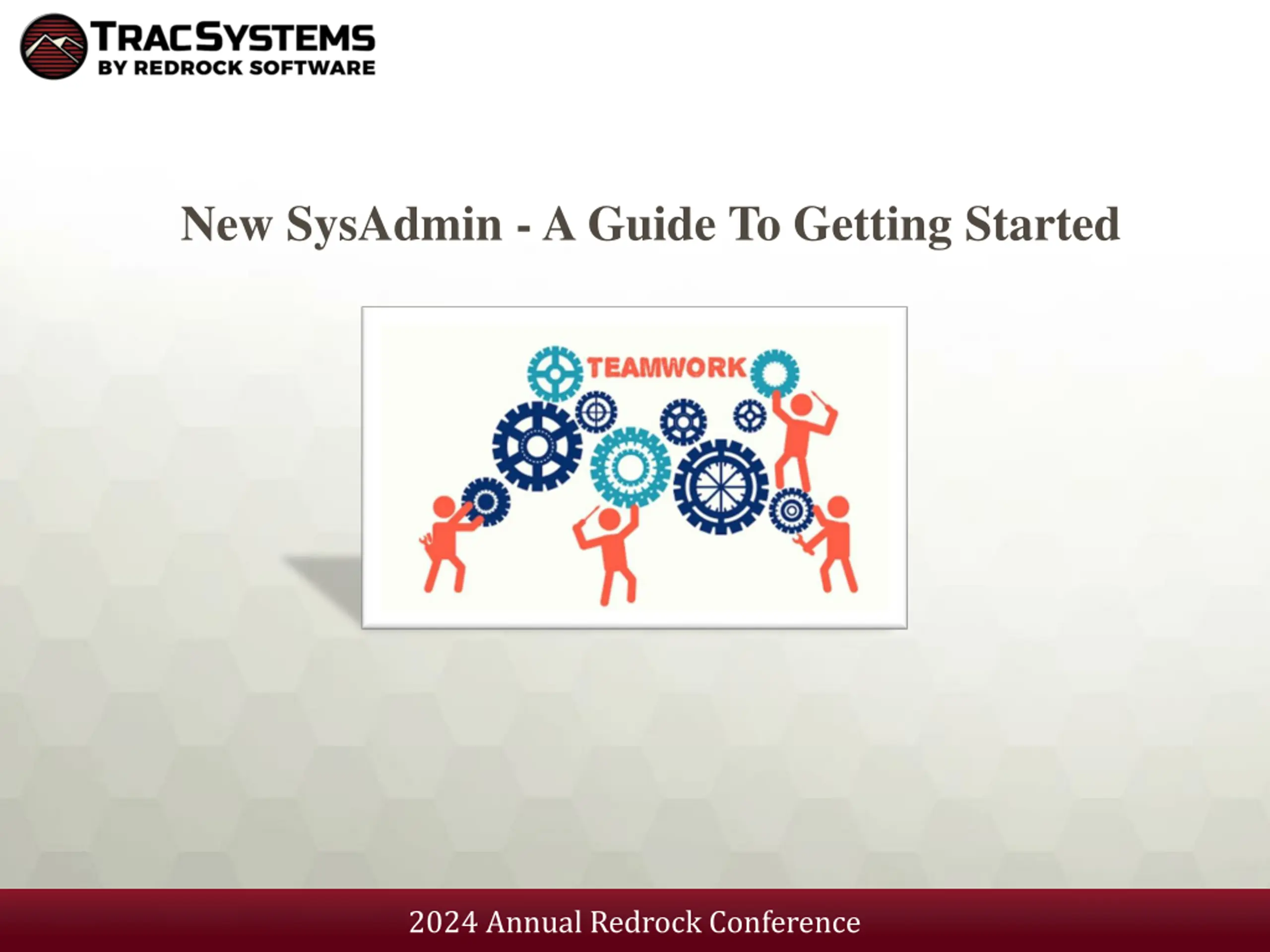 TRACSYSTEMS
BY REDROCK SOFTWARE

New SysAdmin - A Guide To Getting Started

TEAMWORK

2024 Annual Redrock Conference